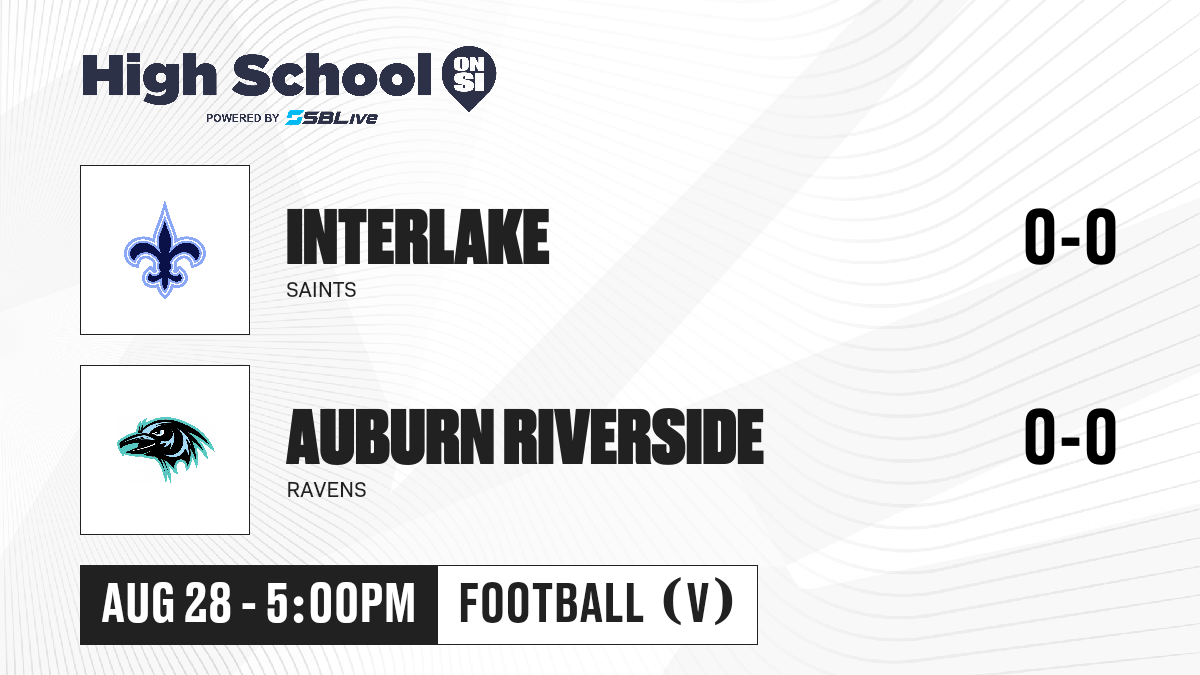 High School ON SI
POWERED BY SBLive

INTERLAKE
SAINTS
0-0

AUBURN RIVERSIDE
RAVENS
0-0

AUG 28 - 5:00PM
FOOTBALL (V)